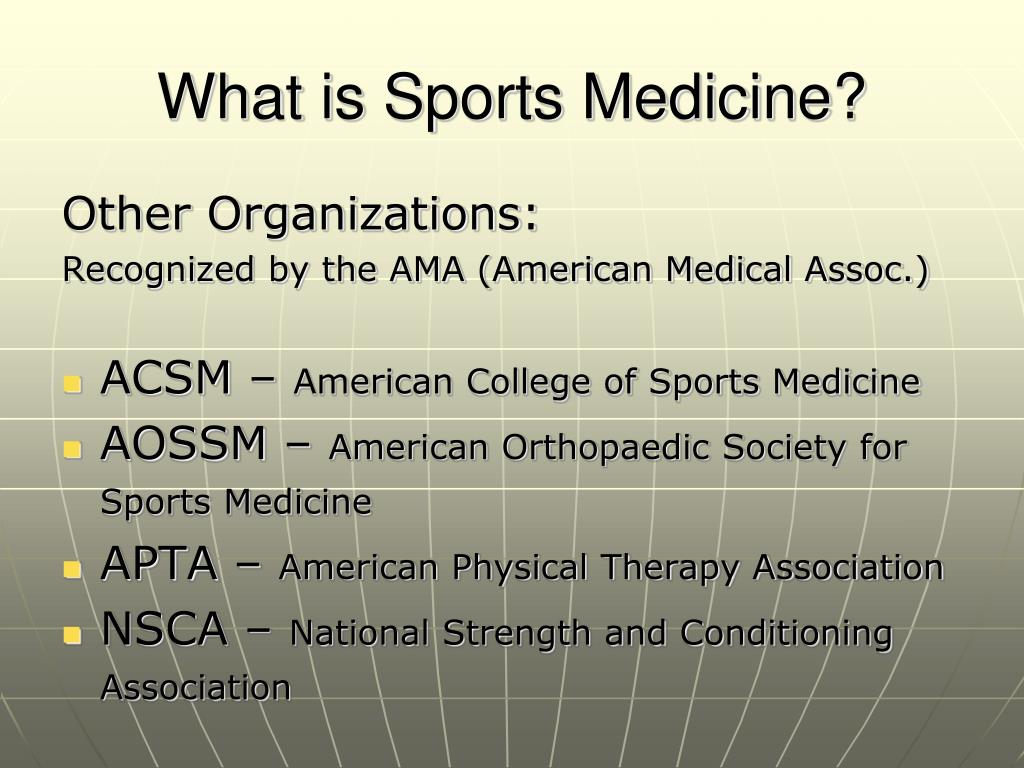 What is Sports Medicine?

Other Organizations:
Recognized by the AMA (American Medical Assoc.)

- ACSM – American College of Sports Medicine
- AOSSM – American Orthopaedic Society for Sports Medicine
- APTA – American Physical Therapy Association
- NSCA – National Strength and Conditioning Association